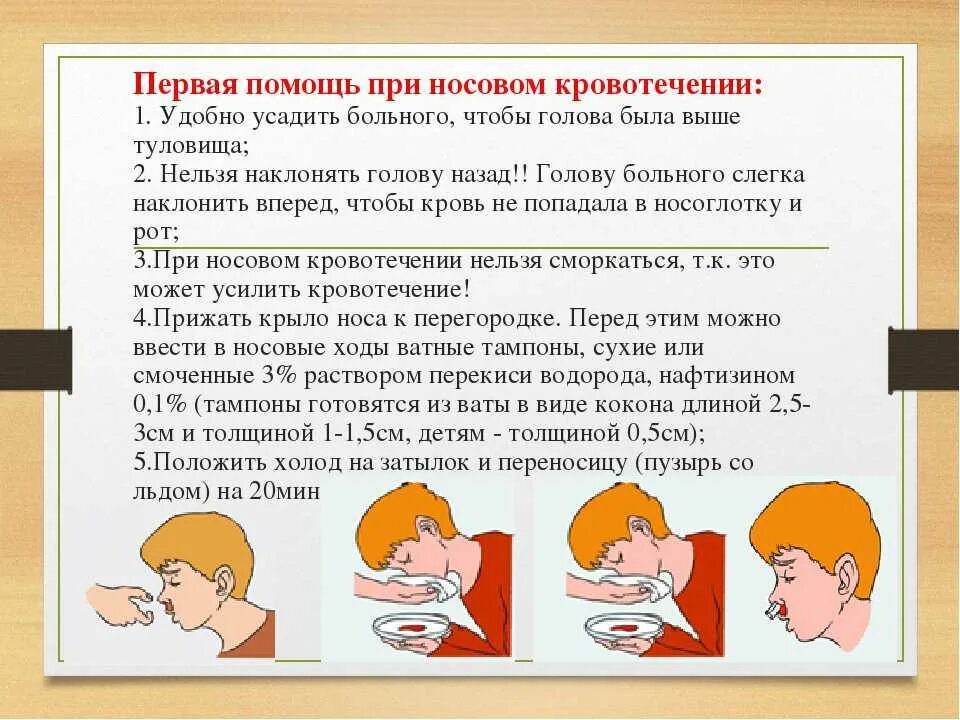 Первая помощь при носовом кровотечении:
1. Удобно усадить больного, чтобы голова была выше туловища;
2. Нельзя наклонять голову назад!! Голову больного слегка наклонить вперед, чтобы кровь не попадала в носоглотку и рот;
3.При носовом кровотечении нельзя сморкаться, т.к. это может усилить кровотечение!
4.Прижать крыло носа к перегородке. Перед этим можно ввести в носовые ходы ватные тампоны, сухие или смоченные 3% раствором перекиси водорода, нафтизином 0,1% (тампоны готовятся из ваты в виде кокона длиной 2,5-3см и толщиной 1-1,5см, детям - толщиной 0,5см);
5.Положить холод на затылок и переносицу (пузырь со льдом) на 20мин